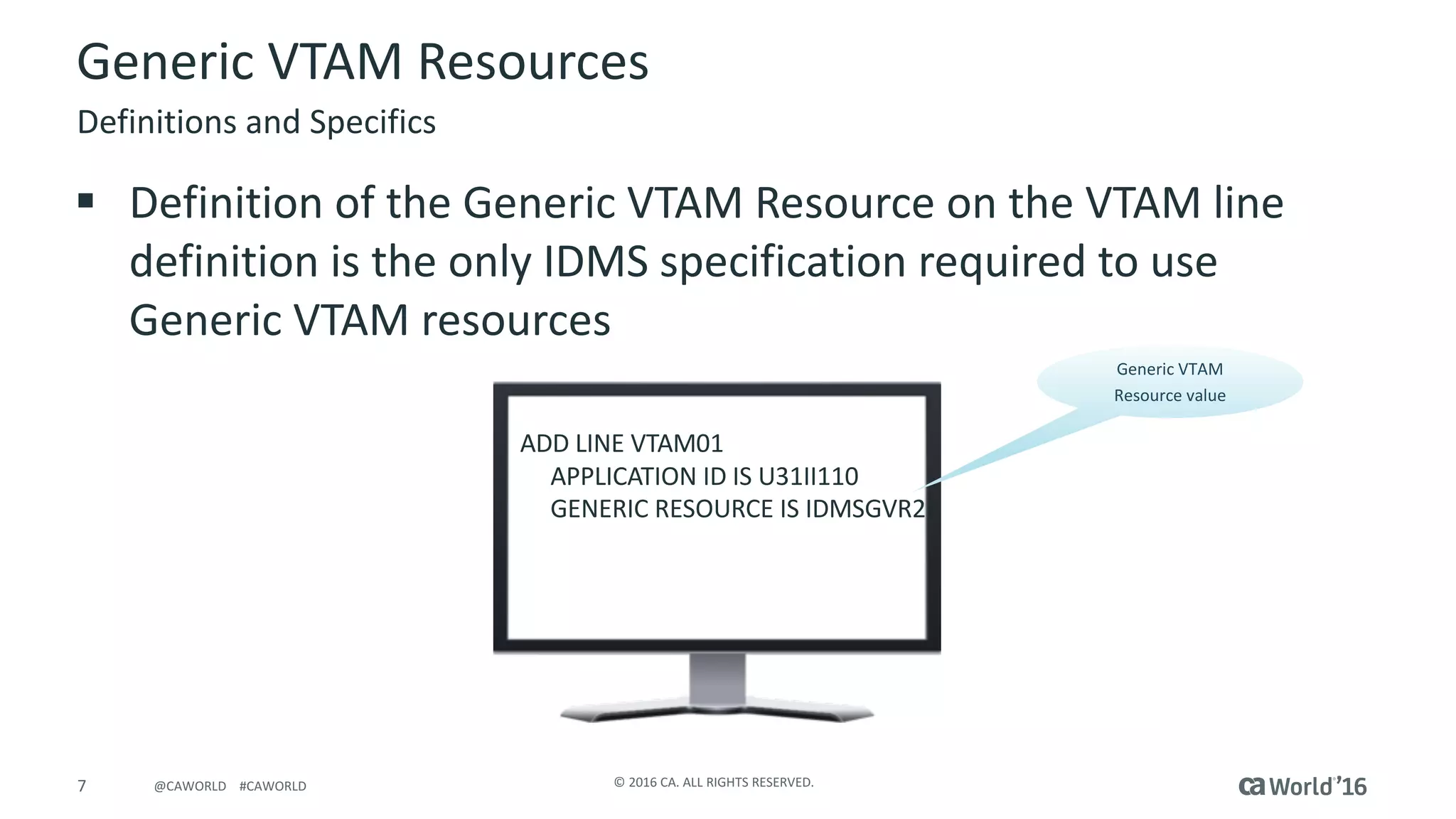 Generic VTAM Resources
Definitions and Specifics

▪ Definition of the Generic VTAM Resource on the VTAM line definition is the only IDMS specification required to use Generic VTAM resources

Generic VTAM Resource value

ADD LINE VTAM01
APPLICATION ID IS U31II110
GENERIC RESOURCE IS IDMSGVR2

7 @CAWORLD #CAWORLD © 2016 CA. ALL RIGHTS RESERVED. ca World'16